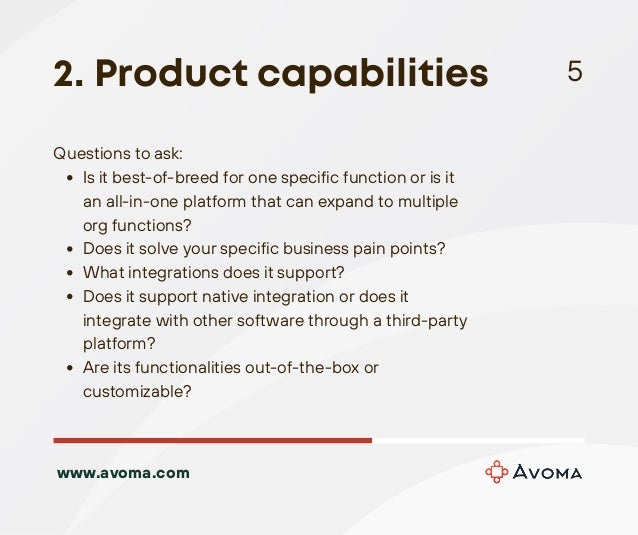 2. Product capabilities

5

Questions to ask:

- Is it best-of-breed for one specific function or is it an all-in-one platform that can expand to multiple org functions?
- Does it solve your specific business pain points?
- What integrations does it support?
- Does it support native integration or does it integrate with other software through a third-party platform?
- Are its functionalities out-of-the-box or customizable?

www.avoma.com

AVOMA